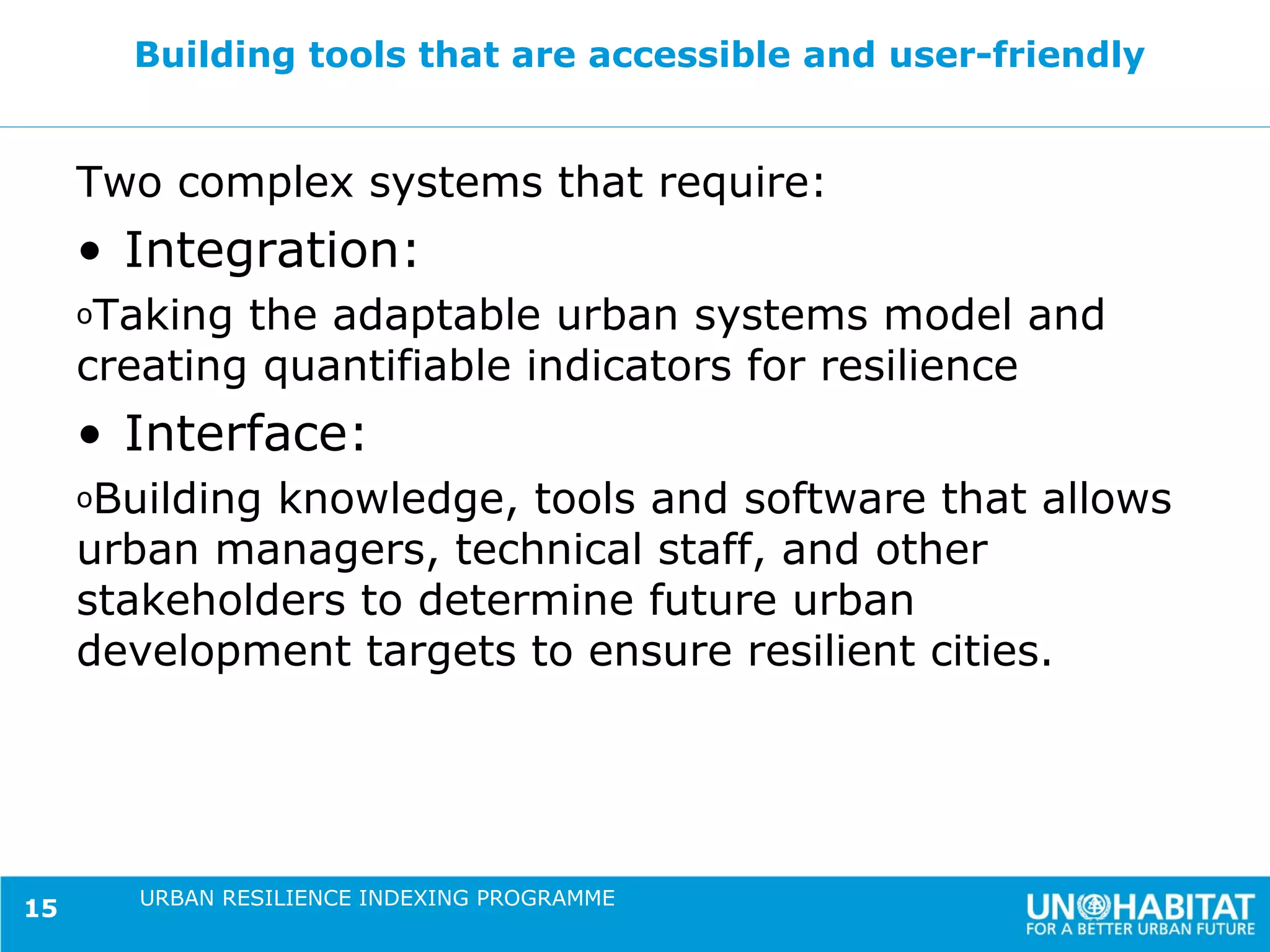 Building tools that are accessible and user-friendly

Two complex systems that require:

• Integration:

oTaking the adaptable urban systems model and creating quantifiable indicators for resilience

• Interface:

oBuilding knowledge, tools and software that allows urban managers, technical staff, and other stakeholders to determine future urban development targets to ensure resilient cities.

15

URBAN RESILIENCE INDEXING PROGRAMME

UN HABITAT
FOR A BETTER URBAN FUTURE